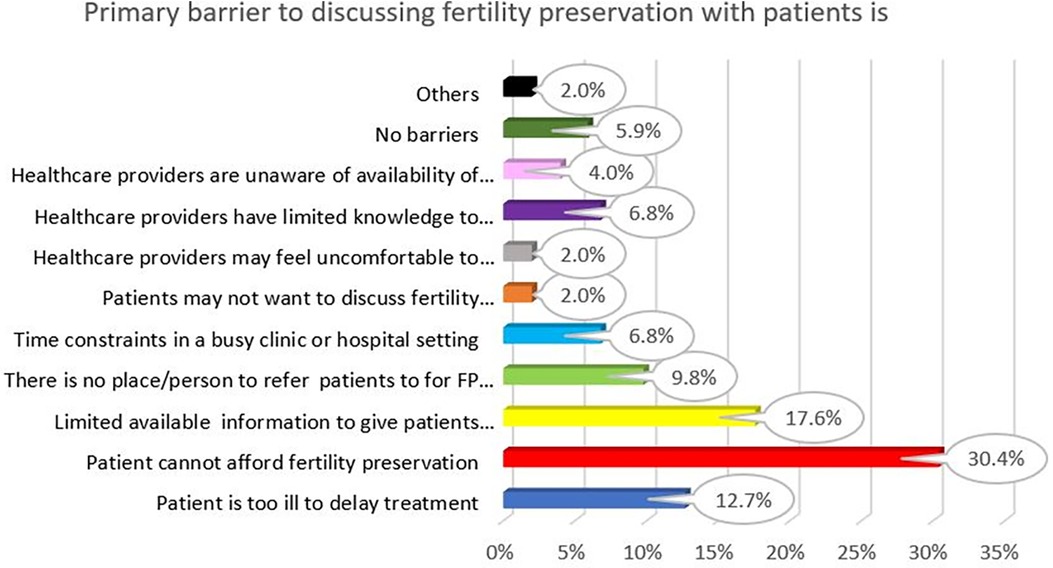 Primary barrier to discussing fertility preservation with patients is

Others 2.0%

No barriers 5.9%

Healthcare providers are unaware of availability of... 4.0%

Healthcare providers have limited knowledge to... 6.8%

Healthcare providers may feel uncomfortable to... 2.0%

Patients may not want to discuss fertility... 2.0%

Time constraints in a busy clinic or hospital setting 6.8%

There is no place/person to refer patients to for FP... 9.8%

Limited available information to give patients... 17.6%

Patient cannot afford fertility preservation 30.4%

Patient is too ill to delay treatment 12.7%

0% 5% 10% 15% 20% 25% 30% 35%